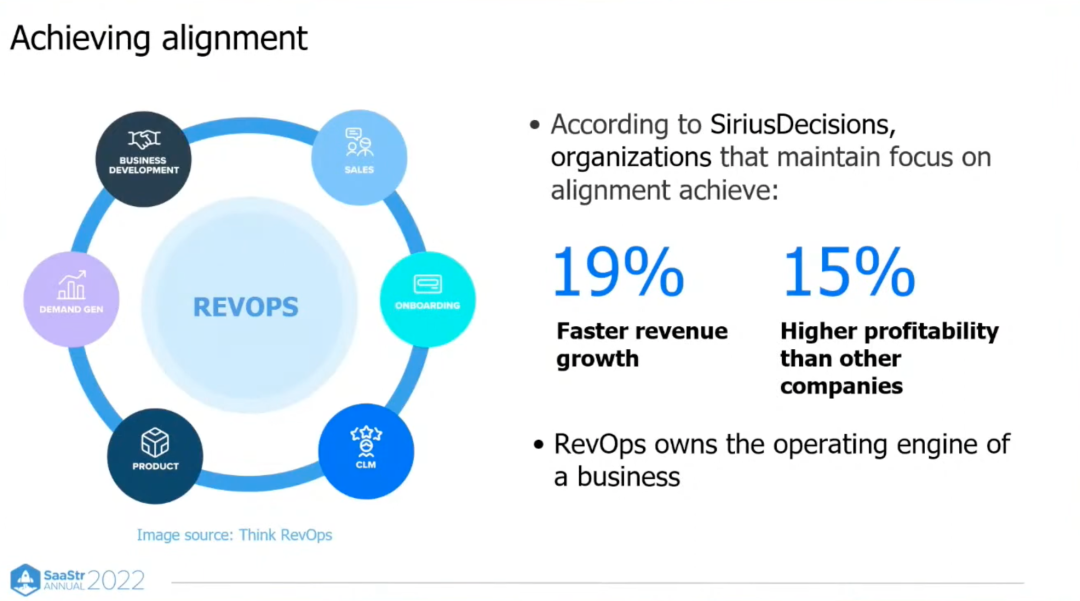 Achieving alignment

BUSINESS DEVELOPMENT

SALES

ONBOARDING

CLM

PRODUCT

DEMAND GEN

REVOPS

Image source: Think RevOps

• According to SiriusDecisions, organizations that maintain focus on alignment achieve:

19%
Faster revenue growth

15%
Higher profitability than other companies

• RevOps owns the operating engine of a business

SaaStr ANNUAL 2022